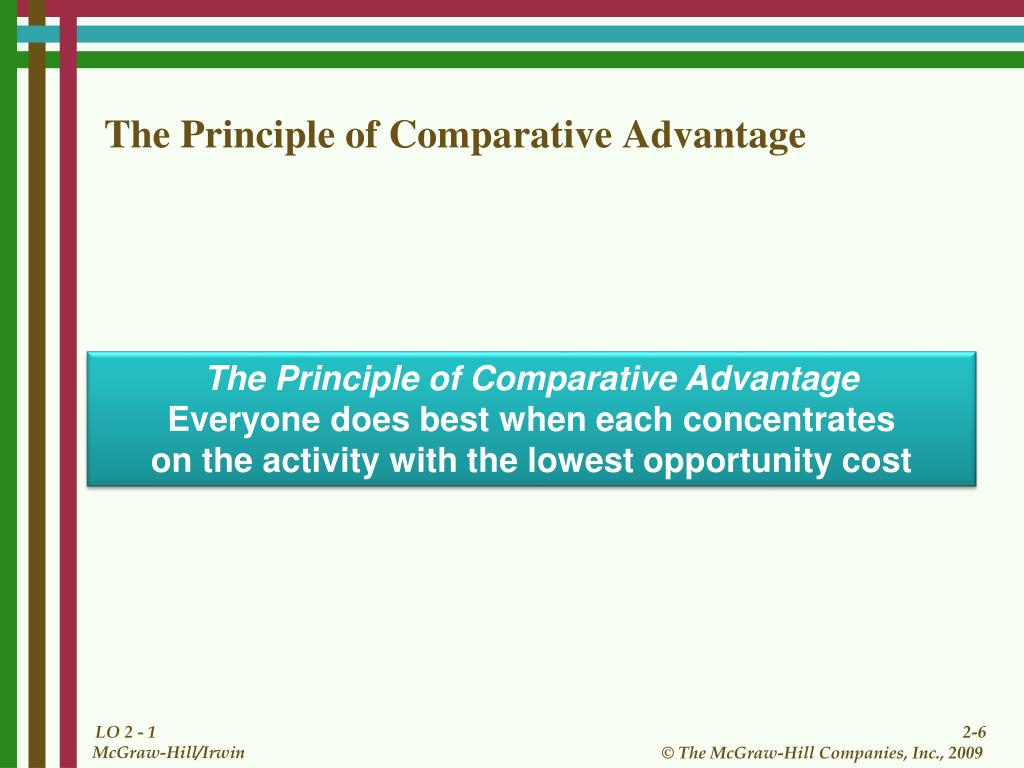 The Principle of Comparative Advantage

The Principle of Comparative Advantage
Everyone does best when each concentrates on the activity with the lowest opportunity cost

LO 2 - 1
McGraw-Hill/Irwin

2-6
© The McGraw-Hill Companies, Inc., 2009